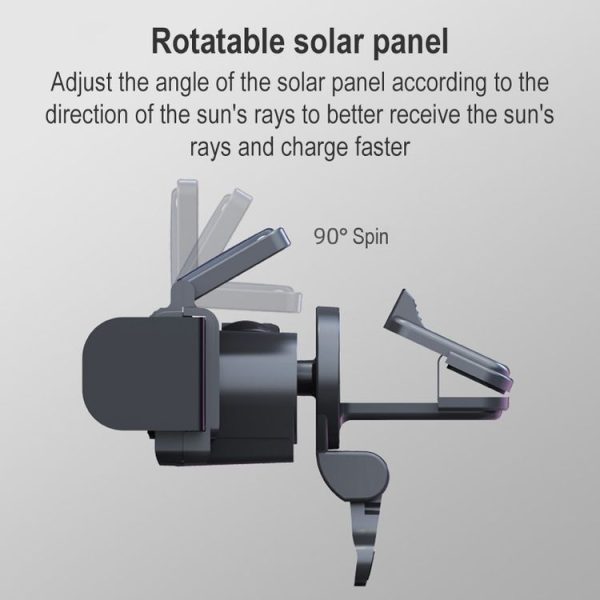 Rotatable solar panel

Adjust the angle of the solar panel according to the direction of the sun's rays to better receive the sun's rays and charge faster

90° Spin